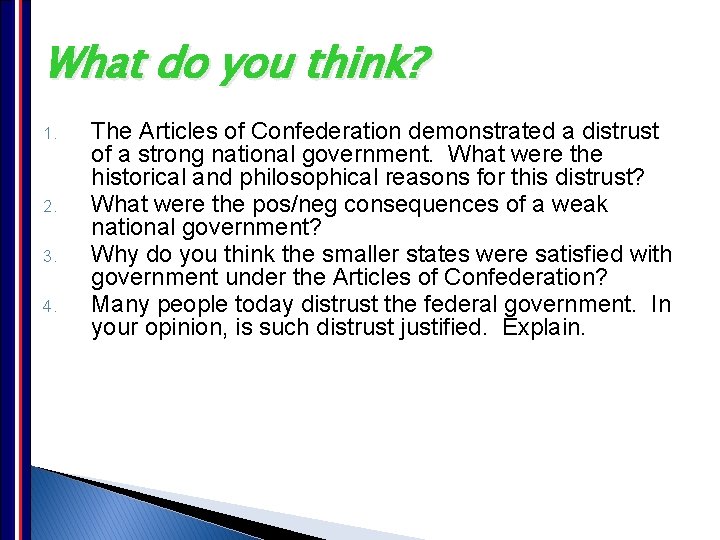 What do you think?

1. The Articles of Confederation demonstrated a distrust of a strong national government. What were the historical and philosophical reasons for this distrust?
2. What were the pos/neg consequences of a weak national government?
3. Why do you think the smaller states were satisfied with government under the Articles of Confederation?
4. Many people today distrust the federal government. In your opinion, is such distrust justified. Explain.